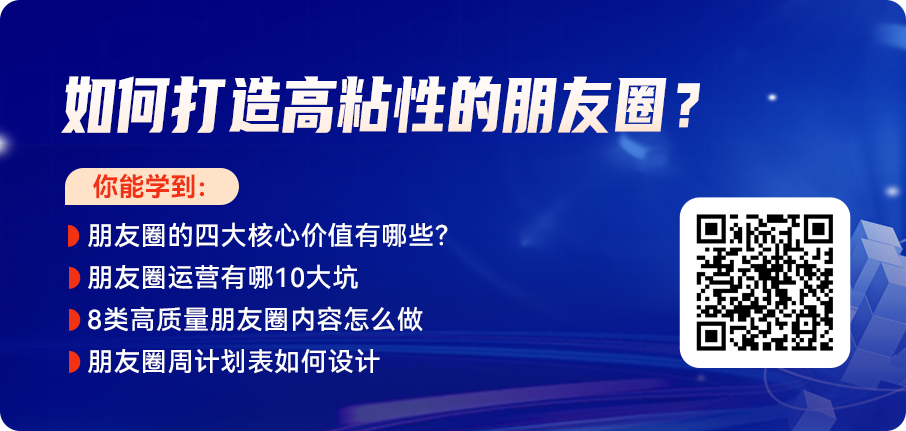 如何打造高粘性的朋友圈？

你能学到：

朋友圈的四大核心价值有哪些？

朋友圈运营有哪10大坑

8类高质量朋友圈内容怎么做

朋友圈周计划表如何设计